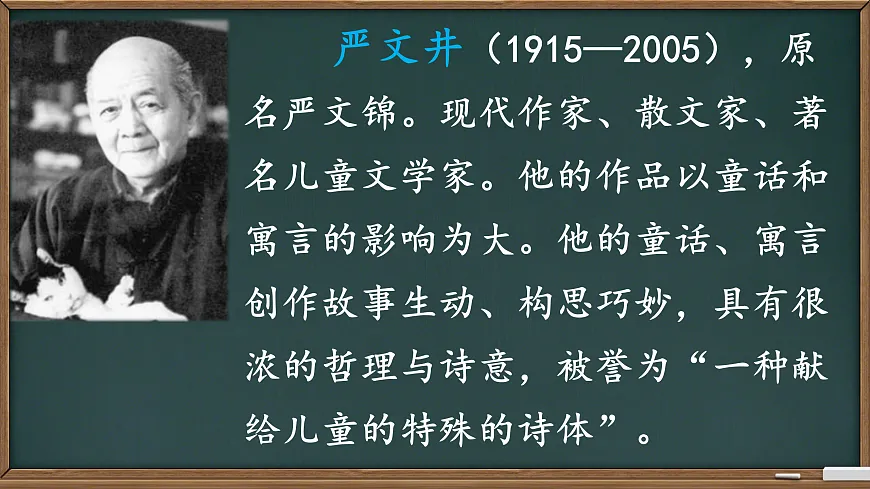 严文井（1915—2005），原名严文锦。现代作家、散文家、著名儿童文学家。他的作品以童话和寓言的影响为大。他的童话、寓言创作故事生动、构思巧妙，具有很浓的哲理与诗意，被誉为“一种献给儿童的特殊的诗体”。